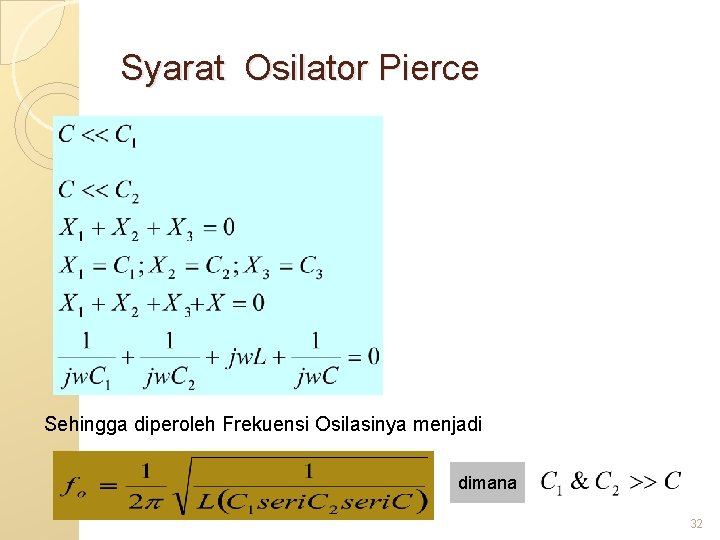 Syarat Osilator Pierce

$C << C_1$

$C << C_2$

$X_1 + X_2 + X_3 = 0$

$X_1 = C_1; X_2 = C_2; X_3 = C_3$

$X_1 + X_2 + X_3 + X = 0$

$\frac{1}{jwC_1} + \frac{1}{jwC_2} + jwL + \frac{1}{jwC} = 0$

Sehingga diperoleh Frekuensi Osilasinya menjadi

$f_o = \frac{1}{2\pi}\sqrt{\frac{1}{L(C_1 seri C_2 seri C)}}$

dimana

$C_1 \& C_2 >> C$

32